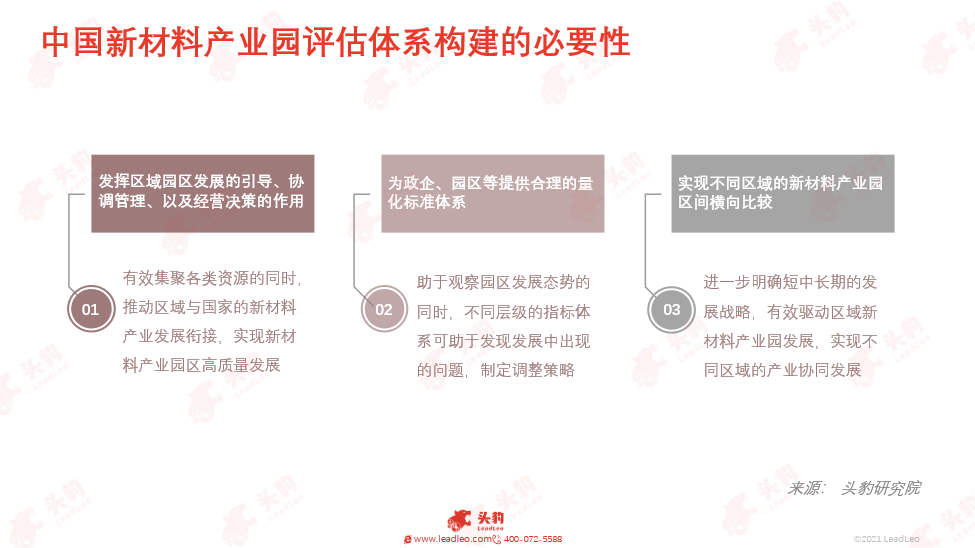 中国新材料产业园评估体系构建的必要性

发挥区域园区发展的引导、协调管理、以及经营决策的作用

01

有效集聚各类资源的同时，推动区域与国家的新材料产业发展衔接，实现新材料产业园区高质量发展

为政企、园区等提供合理的量化标准体系

02

助于观察园区发展态势的同时，不同层级的指标体系可助于发现发展中出现的问题，制定调整策略

实现不同区域的新材料产业园区间横向比较

03

进一步明确短中长期的发展战略，有效驱动区域新材料产业园发展，实现不同区域的产业协同发展

来源： 头豹研究院

头豹 LeadLeo

www.leadleo.com 400-072-5588

©2021 LeadLeo